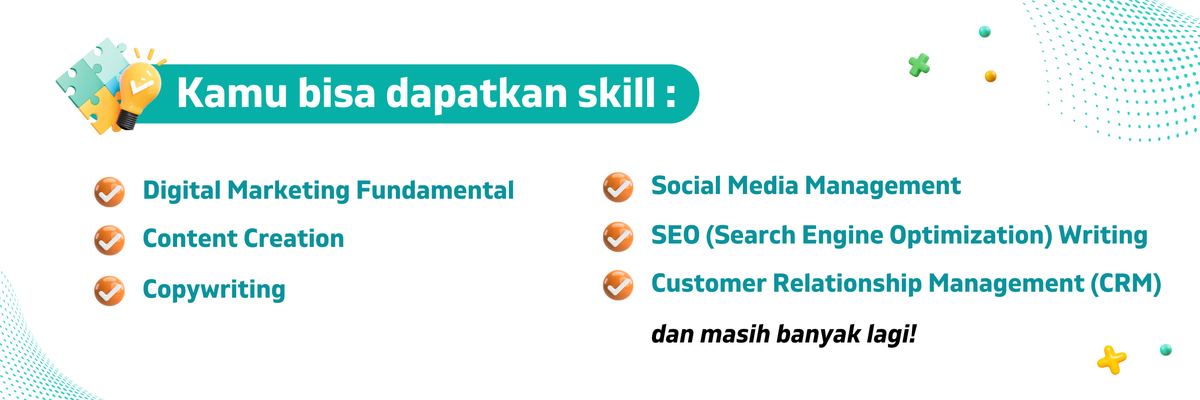 Kamu bisa dapatkan skill :

Digital Marketing Fundamental
Content Creation
Copywriting

Social Media Management
SEO (Search Engine Optimization) Writing
Customer Relationship Management (CRM)

dan masih banyak lagi!